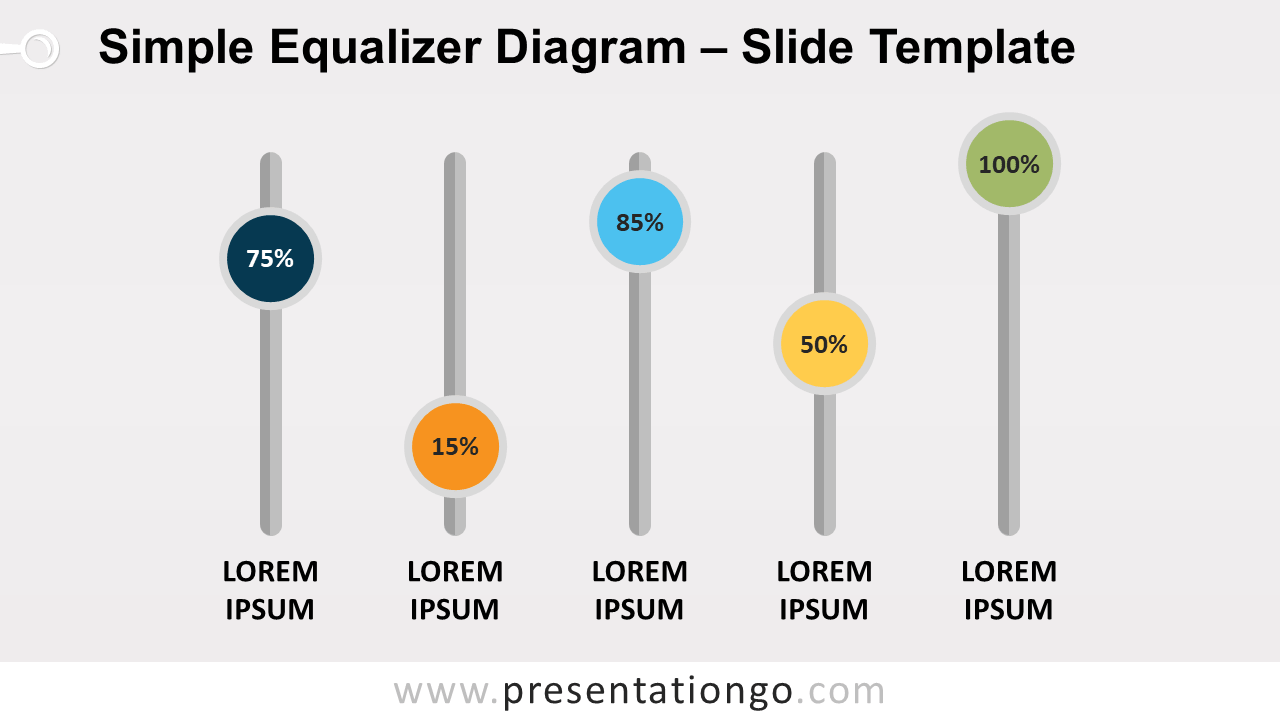 Simple Equalizer Diagram – Slide Template

75%

15%

85%

50%

100%

LOREM IPSUM

LOREM IPSUM

LOREM IPSUM

LOREM IPSUM

LOREM IPSUM

www.presentationgo.com